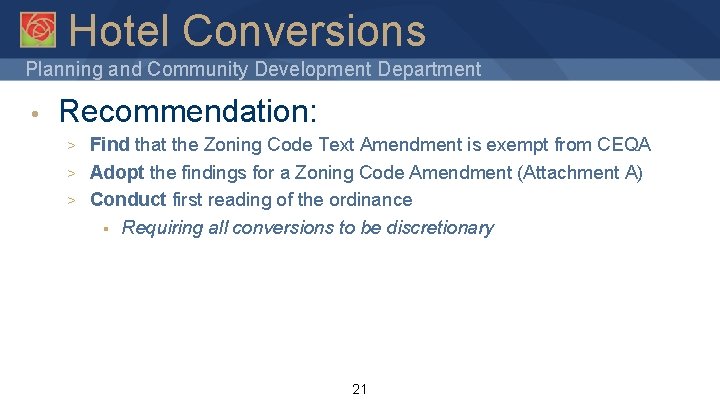 Hotel Conversions

Planning and Community Development Department

• Recommendation:

> Find that the Zoning Code Text Amendment is exempt from CEQA

> Adopt the findings for a Zoning Code Amendment (Attachment A)

> Conduct first reading of the ordinance

▪ Requiring all conversions to be discretionary

21